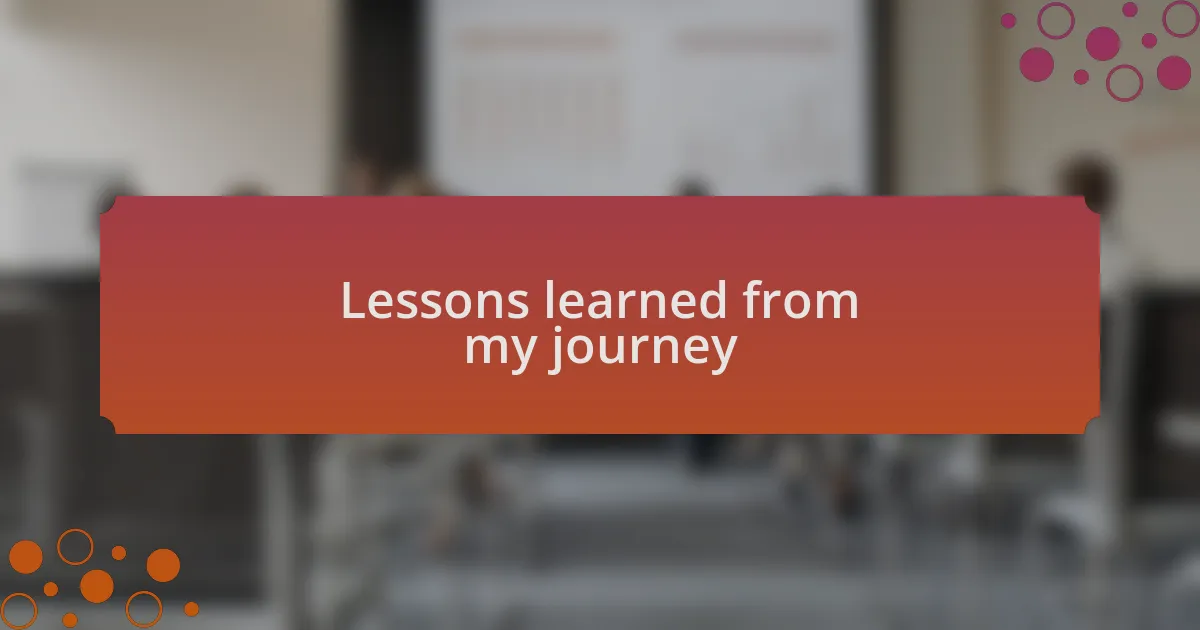 Lessons learned from my journey